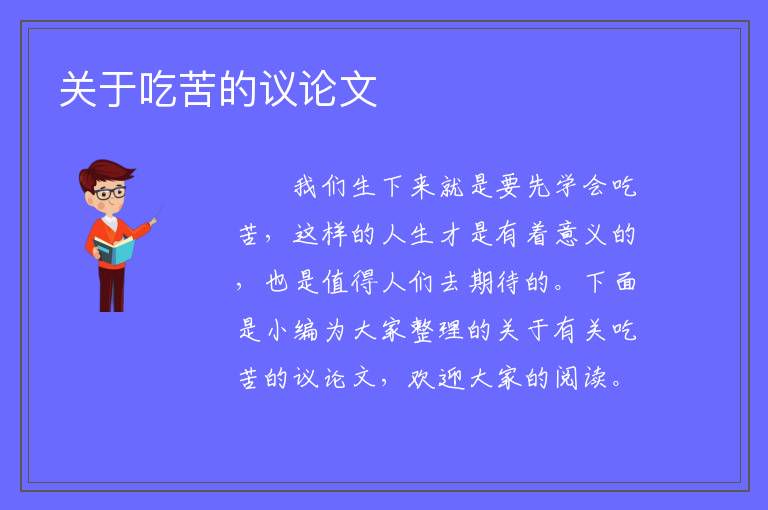 关于吃苦的议论文

我们生下来就是要先学会吃苦，这样的人生才是有着意义的，也是值得人们去期待的。下面是小编为大家整理的关于有关吃苦的议论文，欢迎大家的阅读。